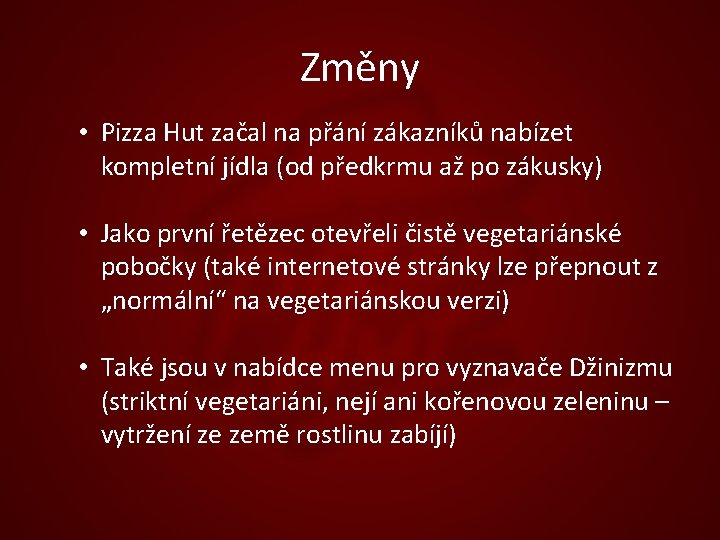 Změny

• Pizza Hut začal na přání zákazníků nabízet kompletní jídla (od předkrmu až po zákusky)

• Jako první řetězec otevřeli čistě vegetariánské pobočky (také internetové stránky lze přepnout z „normální“ na vegetariánskou verzi)

• Také jsou v nabídce menu pro vyznavače Džinizmu (striktní vegetariáni, nejí ani kořenovou zeleninu – vytržení ze země rostlinu zabíjí)